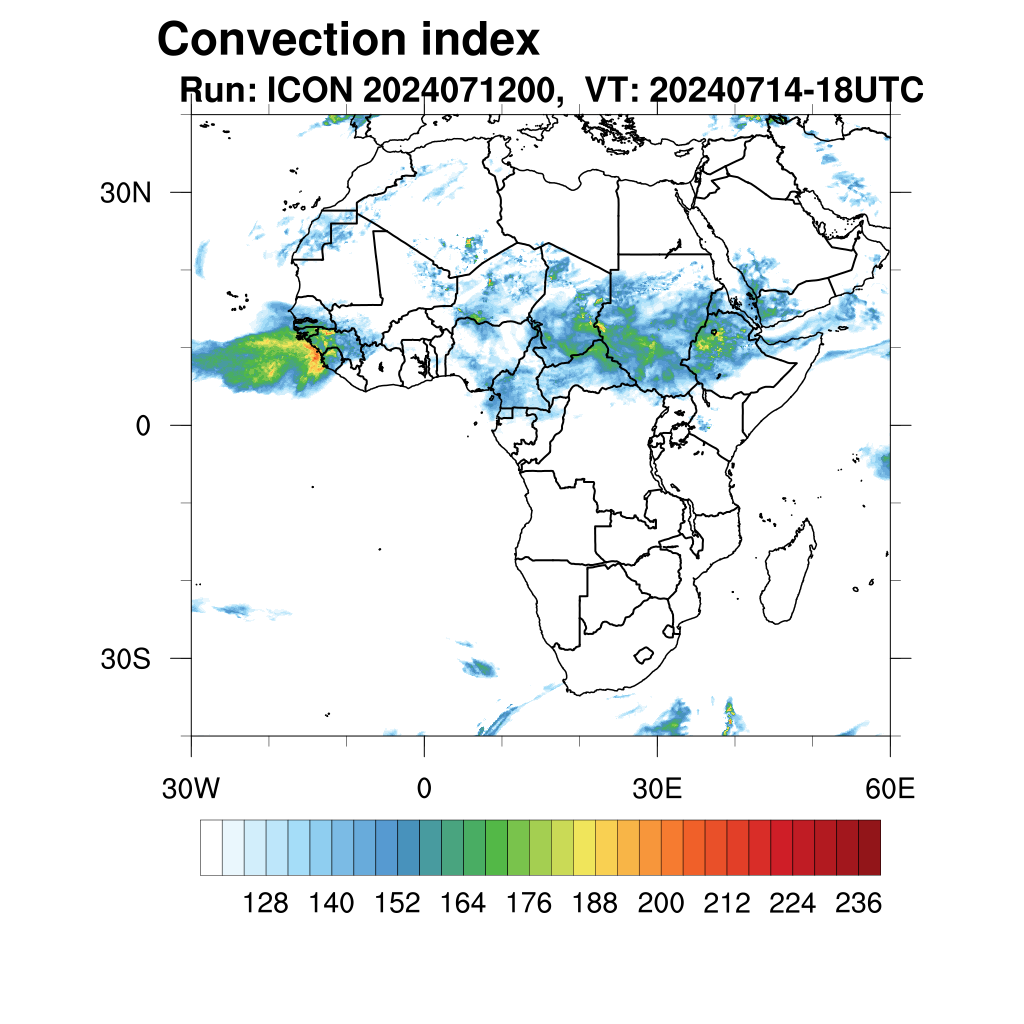 Convection index
Run: ICON 2024071200, VT: 20240714-18UTC

30N
0
30S
30W
0
30E
60E

128 140 152 164 176 188 200 212 224 236